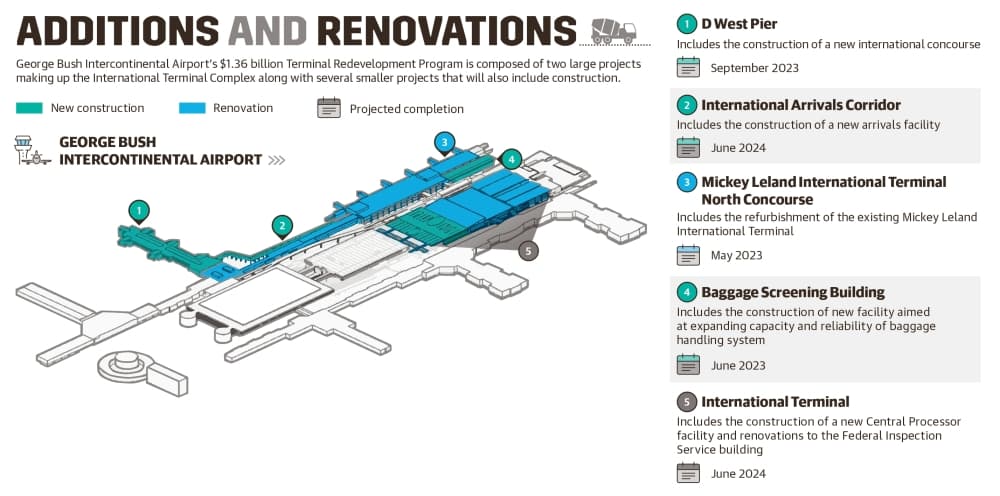 ADDITIONS AND RENOVATIONS

George Bush Intercontinental Airport's $1.36 billion Terminal Redevelopment Program is composed of two large projects making up the International Terminal Complex along with several smaller projects that will also include construction.

New construction
Renovation
Projected completion

GEORGE BUSH INTERCONTINENTAL AIRPORT

1
2
3
4
5

1 D West Pier
Includes the construction of a new international concourse
September 2023

2 International Arrivals Corridor
Includes the construction of a new arrivals facility
June 2024

3 Mickey Leland International Terminal North Concourse
Includes the refurbishment of the existing Mickey Leland International Terminal
May 2023

4 Baggage Screening Building
Includes the construction of new facility aimed at expanding capacity and reliability of baggage handling system
June 2023

5 International Terminal
Includes the construction of a new Central Processor facility and renovations to the Federal Inspection Service building
June 2024